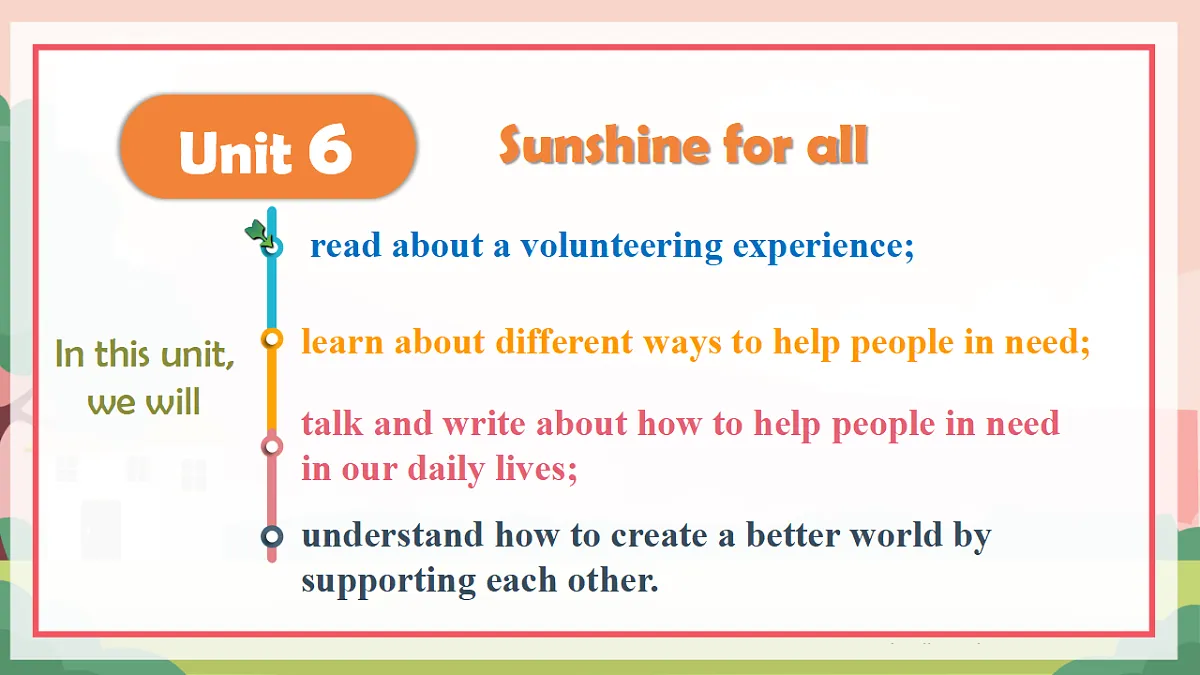 Unit 6

Sunshine for all

In this unit, we will

read about a volunteering experience;

learn about different ways to help people in need;

talk and write about how to help people in need in our daily lives;

understand how to create a better world by supporting each other.